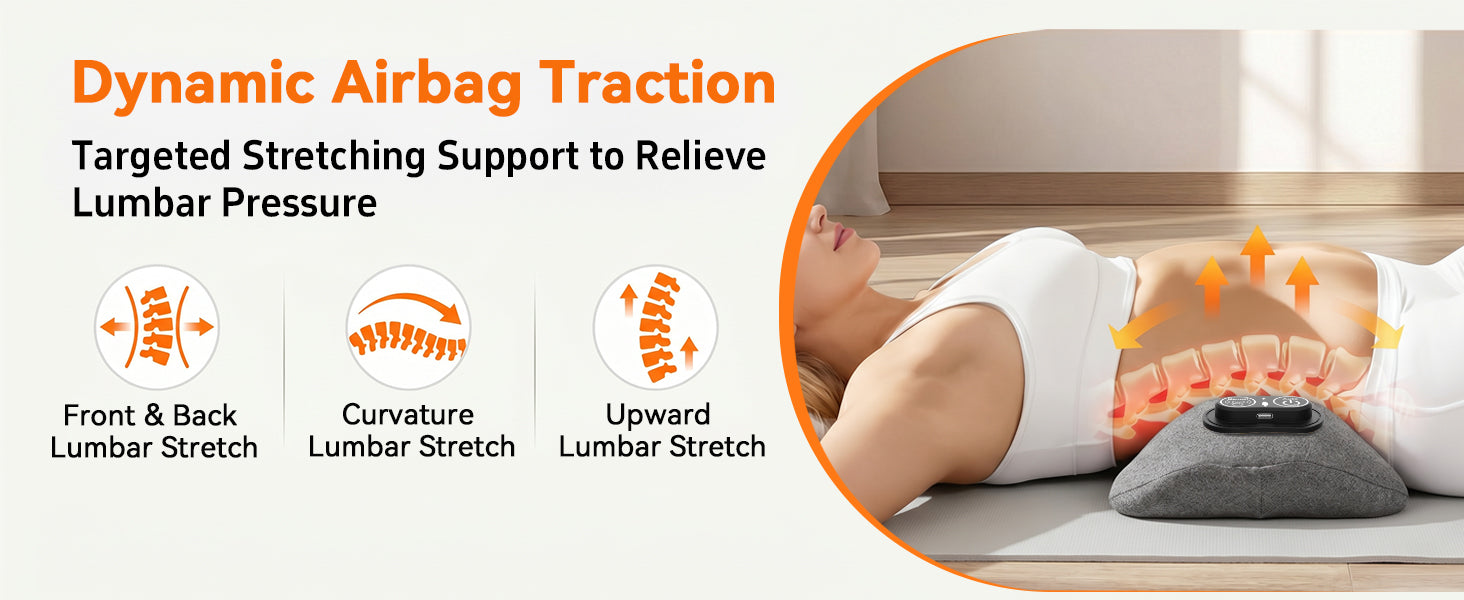 Dynamic Airbag Traction

Targeted Stretching Support to Relieve Lumbar Pressure

Front & Back Lumbar Stretch

Curvature Lumbar Stretch

Upward Lumbar Stretch